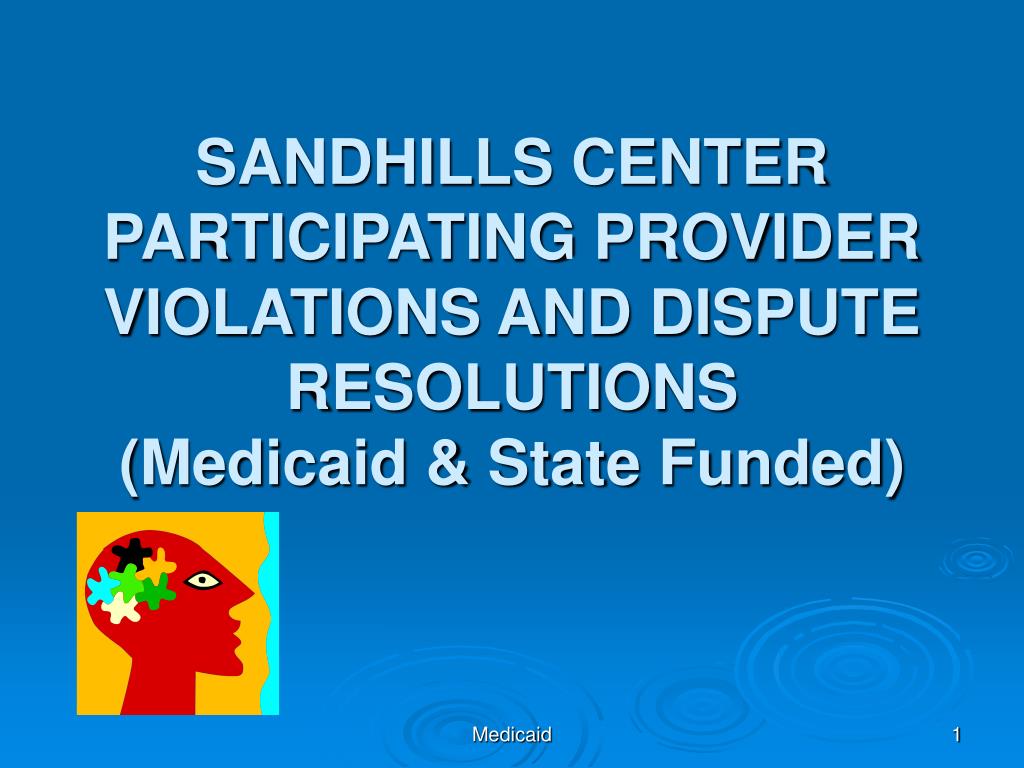 SANDHILLS CENTER PARTICIPATING PROVIDER VIOLATIONS AND DISPUTE RESOLUTIONS (Medicaid & State Funded)

Medicaid

1